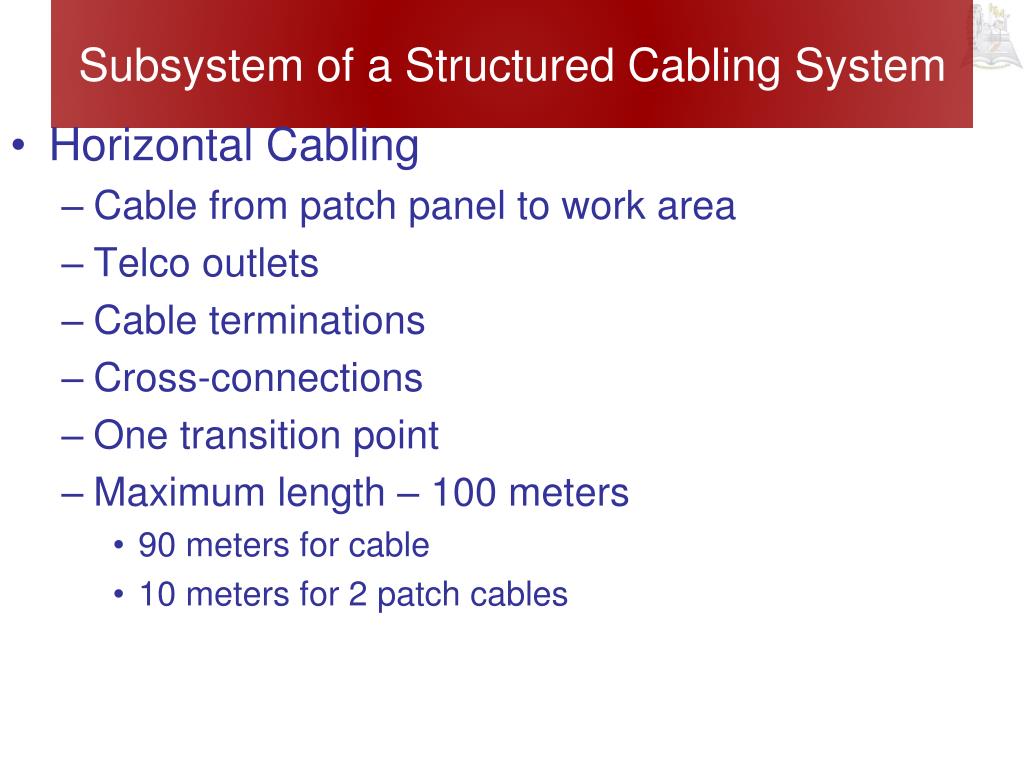 Subsystem of a Structured Cabling System

• Horizontal Cabling
– Cable from patch panel to work area
– Telco outlets
– Cable terminations
– Cross-connections
– One transition point
– Maximum length – 100 meters
• 90 meters for cable
• 10 meters for 2 patch cables